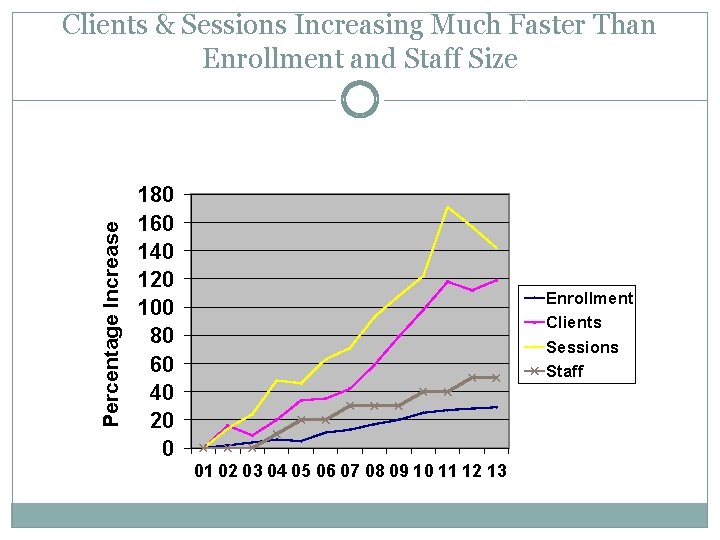 Clients & Sessions Increasing Much Faster Than Enrollment and Staff Size

Percentage Increase

180
160
140
120
100
80
60
40
20
0

01 02 03 04 05 06 07 08 09 10 11 12 13

Enrollment
Clients
Sessions
Staff